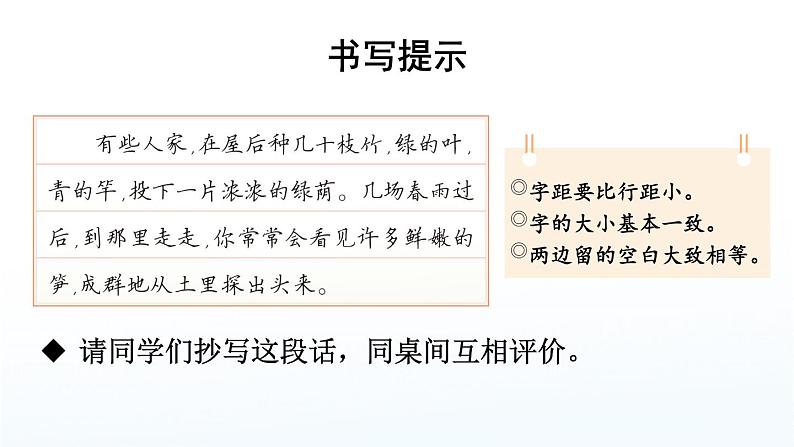 书写提示

有些人家，在屋后种几十枝竹，绿的叶，青的竿，投下一片浓浓的绿荫。几场春雨过后，到那里走走，你常常会看见许多鲜嫩的笋，成群地从土里探出头来。

◎字距要比行距小。
◎字的大小基本一致。
◎两边留的空白大致相等。

◆ 请同学们抄写这段话，同桌间互相评价。